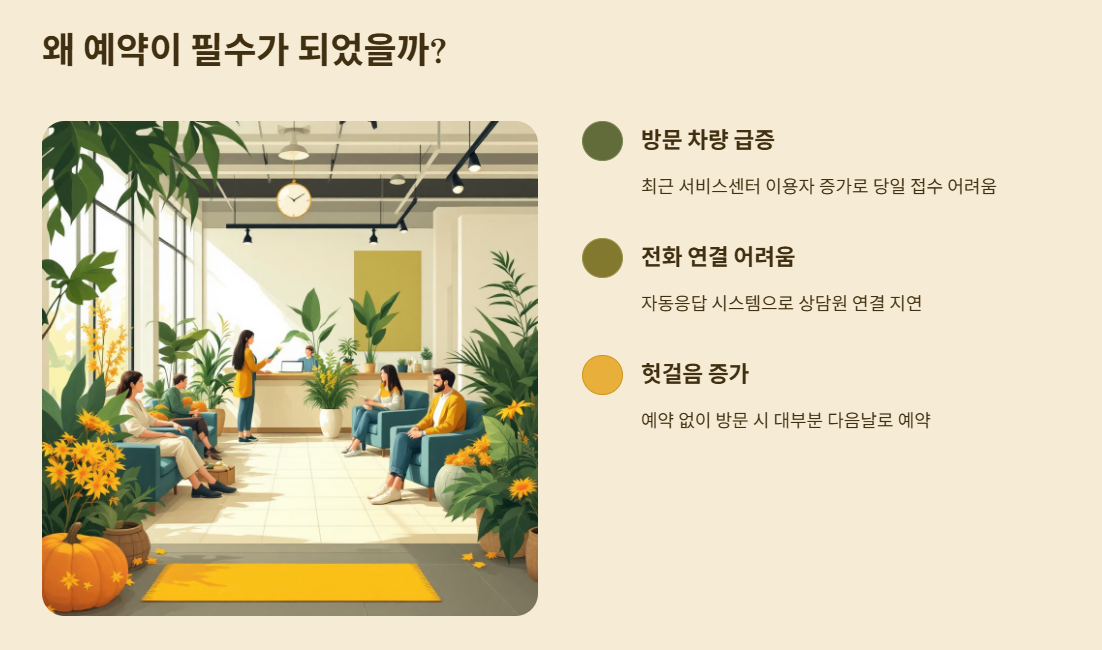 왜 예약이 필수가 되었을까?

방문 차량 급증

최근 서비스센터 이용자 증가로 당일 접수 어려움

전화 연결 어려움

자동응답 시스템으로 상담원 연결 지연

헛걸음 증가

예약 없이 방문 시 대부분 다음날로 예약